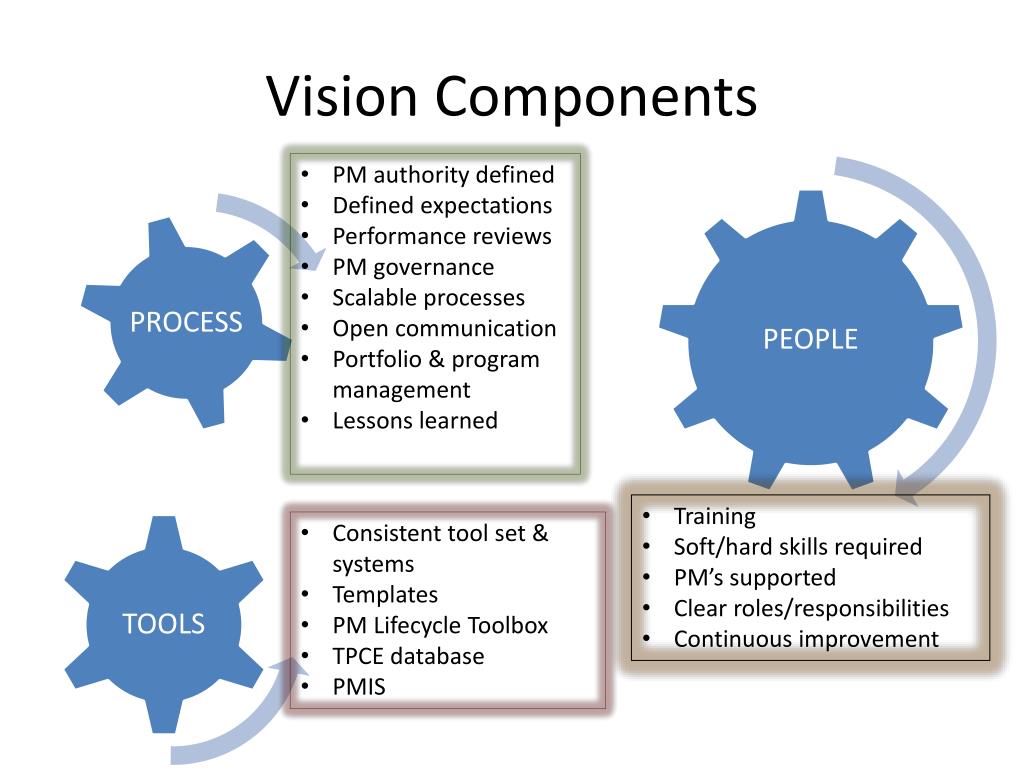 Vision Components

PROCESS

• PM authority defined
• Defined expectations
• Performance reviews
• PM governance
• Scalable processes
• Open communication
• Portfolio & program management
• Lessons learned

PEOPLE

• Training
• Soft/hard skills required
• PM's supported
• Clear roles/responsibilities
• Continuous improvement

TOOLS

• Consistent tool set & systems
• Templates
• PM Lifecycle Toolbox
• TPCE database
• PMIS